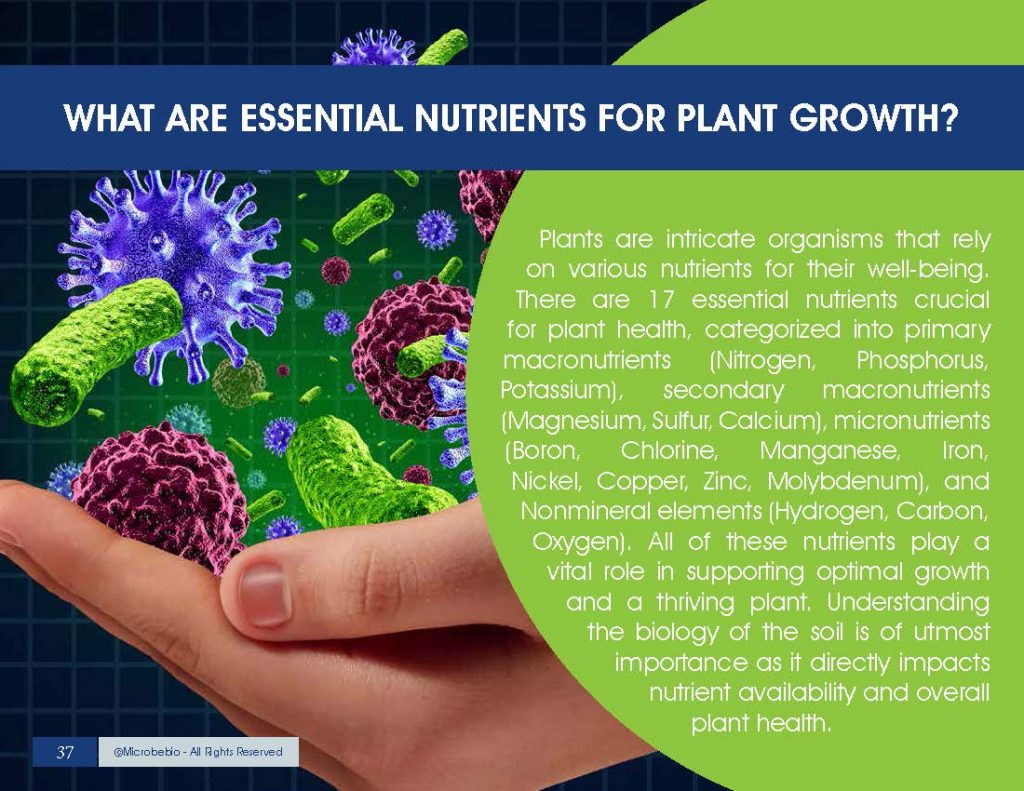 WHAT ARE ESSENTIAL NUTRIENTS FOR PLANT GROWTH?

Plants are intricate organisms that rely on various nutrients for their well-being. There are 17 essential nutrients crucial for plant health, categorized into primary macronutrients (Nitrogen, Phosphorus, Potassium), secondary macronutrients (Magnesium, Sulfur, Calcium), micronutrients (Boron, Chlorine, Manganese, Iron, Nickel, Copper, Zinc, Molybdenum), and Nonmineral elements (Hydrogen, Carbon, Oxygen). All of these nutrients play a vital role in supporting optimal growth and a thriving plant. Understanding the biology of the soil is of utmost importance as it directly impacts nutrient availability and overall plant health.

37 @Microbebio - All Rights Reserved